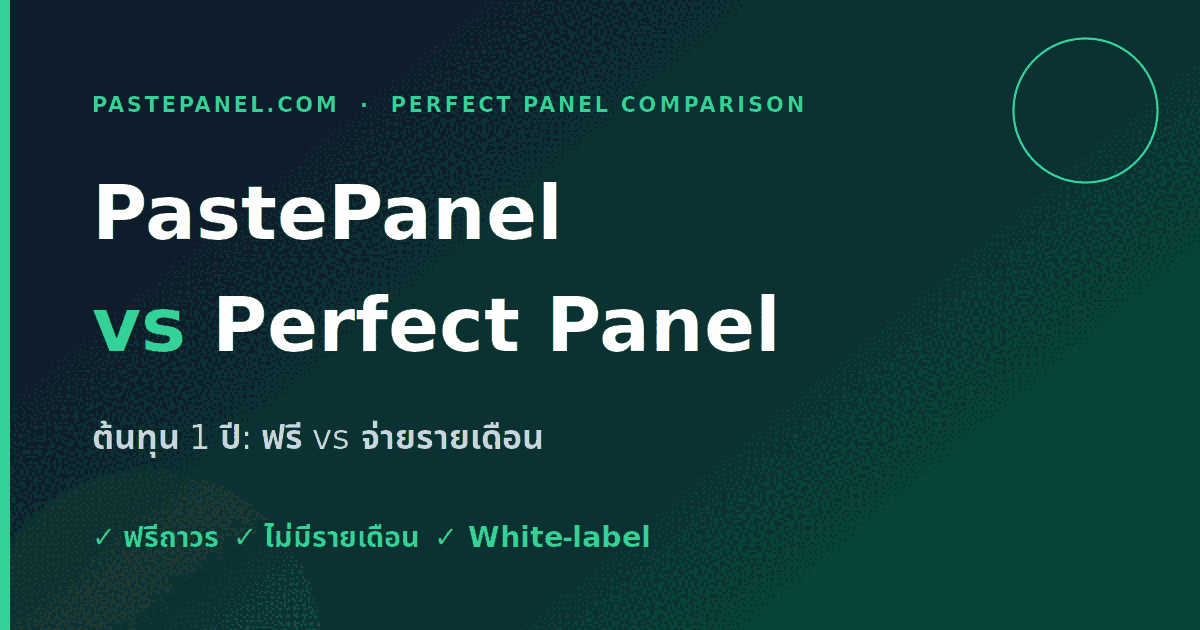 PASTEPANEL.COM · PERFECT PANEL COMPARISON

PastePanel

vs Perfect Panel

ต้นทุน 1 ปี: ฟรี vs จ่ายรายเดือน

✓ ฟรีถาวร ✓ ไม่มีรายเดือน ✓ White-label